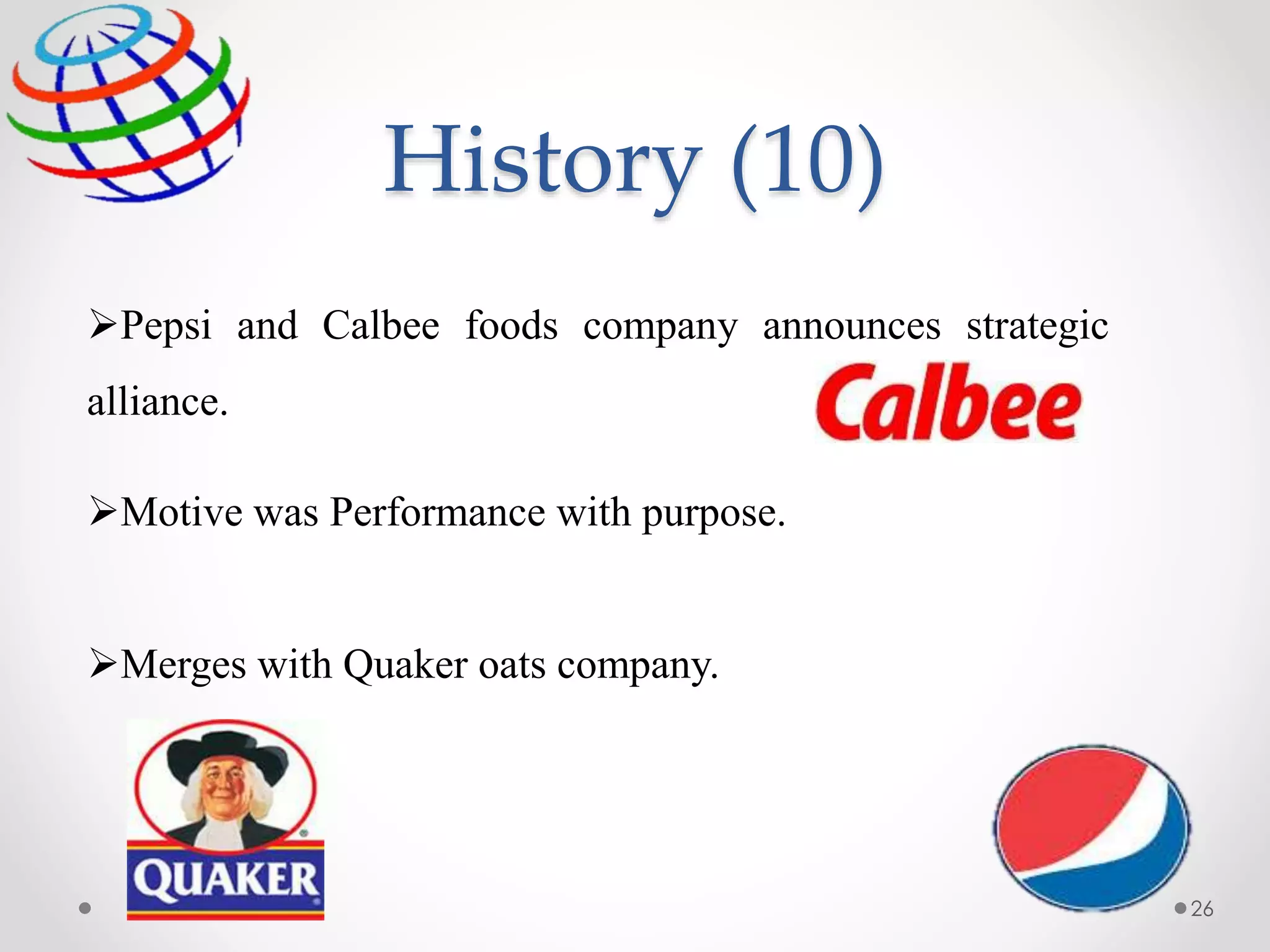 History (10)

➢Pepsi and Calbee foods company announces strategic alliance.

Calbee

➢Motive was Performance with purpose.

➢Merges with Quaker oats company.

QUAKER

26